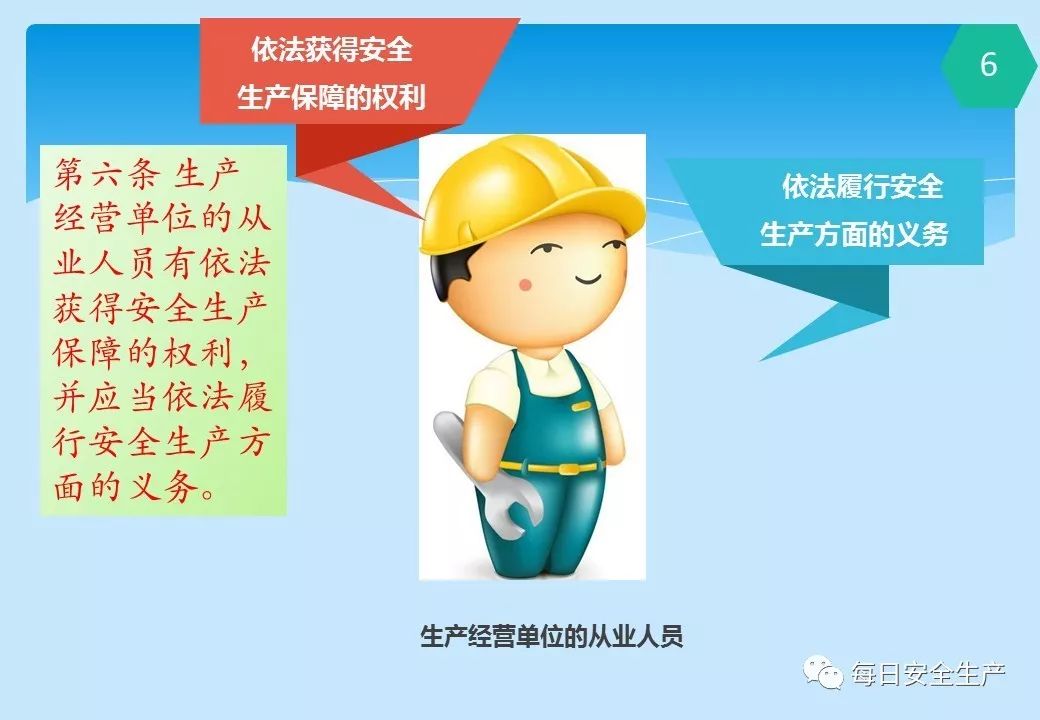 依法获得安全生产保障的权利

6

第六条 生产经营单位的从业人员有依法获得安全生产保障的权利，并应当依法履行安全生产方面的义务。

依法履行安全生产方面的义务

生产经营单位的从业人员

每日安全生产